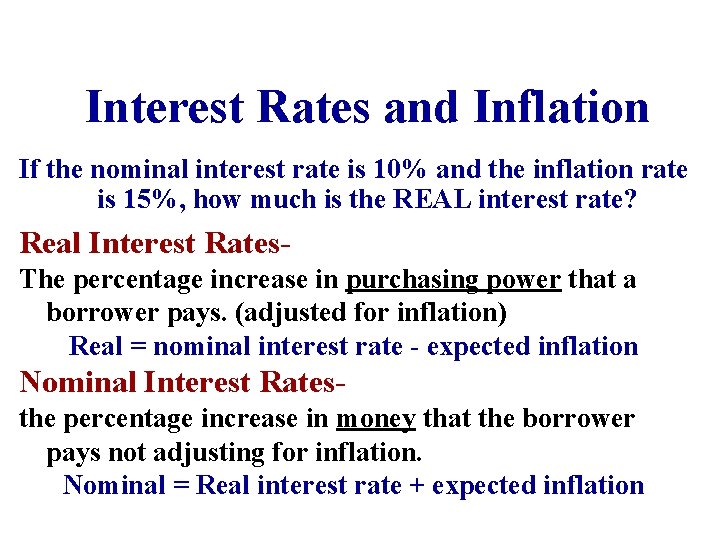 Interest Rates and Inflation

If the nominal interest rate is 10% and the inflation rate is 15%, how much is the REAL interest rate?

Real Interest Rates-

The percentage increase in purchasing power that a borrower pays. (adjusted for inflation)

Real = nominal interest rate - expected inflation

Nominal Interest Rates-

the percentage increase in money that the borrower pays not adjusting for inflation.

Nominal = Real interest rate + expected inflation